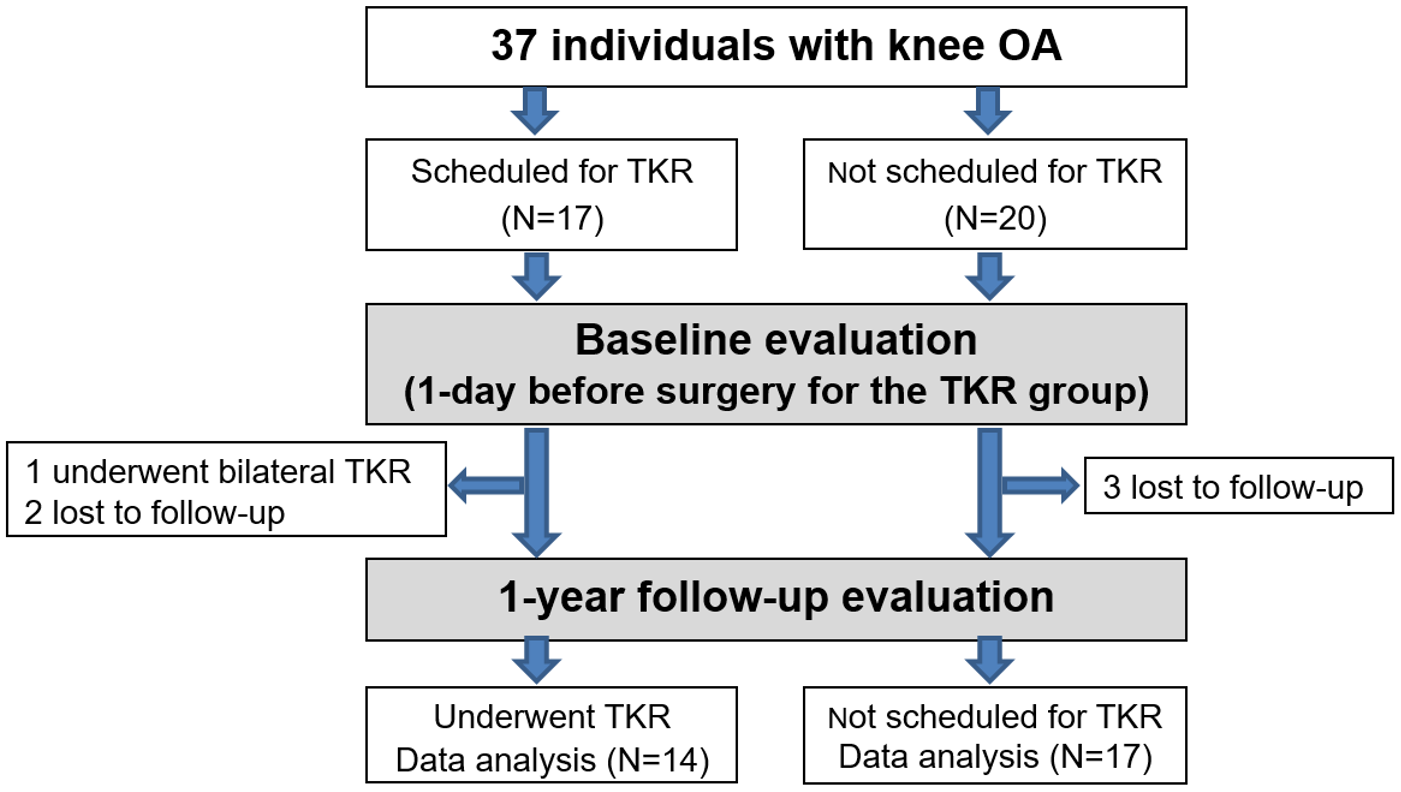 37 individuals with knee OA

Scheduled for TKR
(N=17)

Not scheduled for TKR
(N=20)

Baseline evaluation
(1-day before surgery for the TKR group)

1 underwent bilateral TKR
2 lost to follow-up

3 lost to follow-up

1-year follow-up evaluation

Underwent TKR
Data analysis (N=14)

Not scheduled for TKR
Data analysis (N=17)